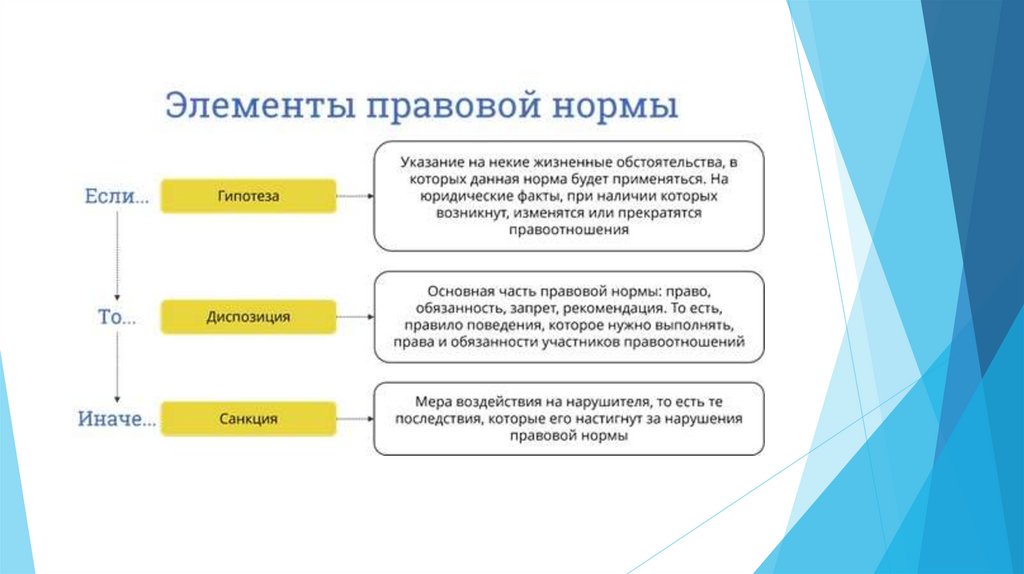 Элементы правовой нормы

Если...

Гипотеза

Указание на некие жизненные обстоятельства, в которых данная норма будет применяться. На юридические факты, при наличии которых возникнут, изменятся или прекратятся правоотношения

То...

Диспозиция

Основная часть правовой нормы: право, обязанность, запрет, рекомендация. То есть, правило поведения, которое нужно выполнять, права и обязанности участников правоотношений

Иначе...

Санкция

Мера воздействия на нарушителя, то есть те последствия, которые его настигнут за нарушения правовой нормы